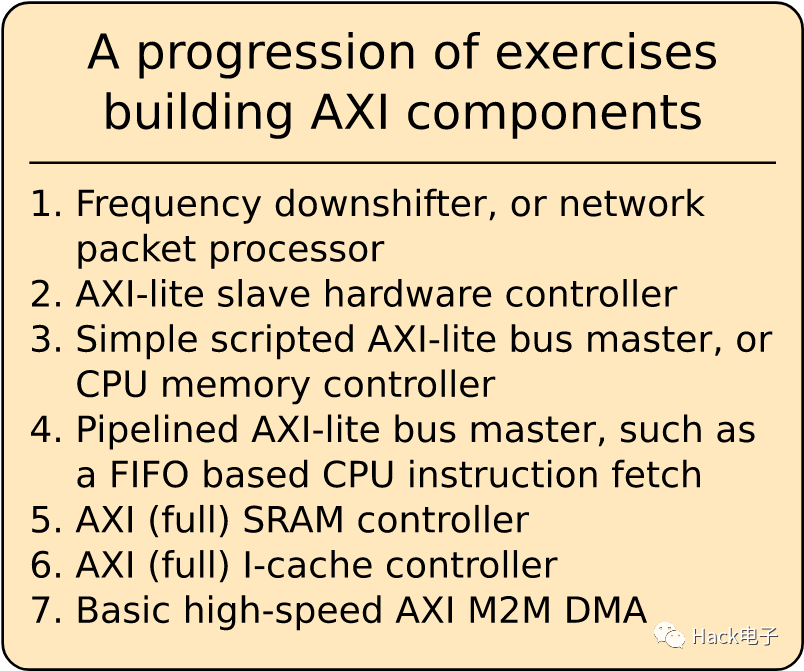 A progression of exercises building AXI components

1. Frequency downshifter, or network packet processor
2. AXI-lite slave hardware controller
3. Simple scripted AXI-lite bus master, or CPU memory controller
4. Pipelined AXI-lite bus master, such as a FIFO based CPU instruction fetch
5. AXI (full) SRAM controller
6. AXI (full) I-cache controller
7. Basic high-speed AXI M2M DMA

Hack电子